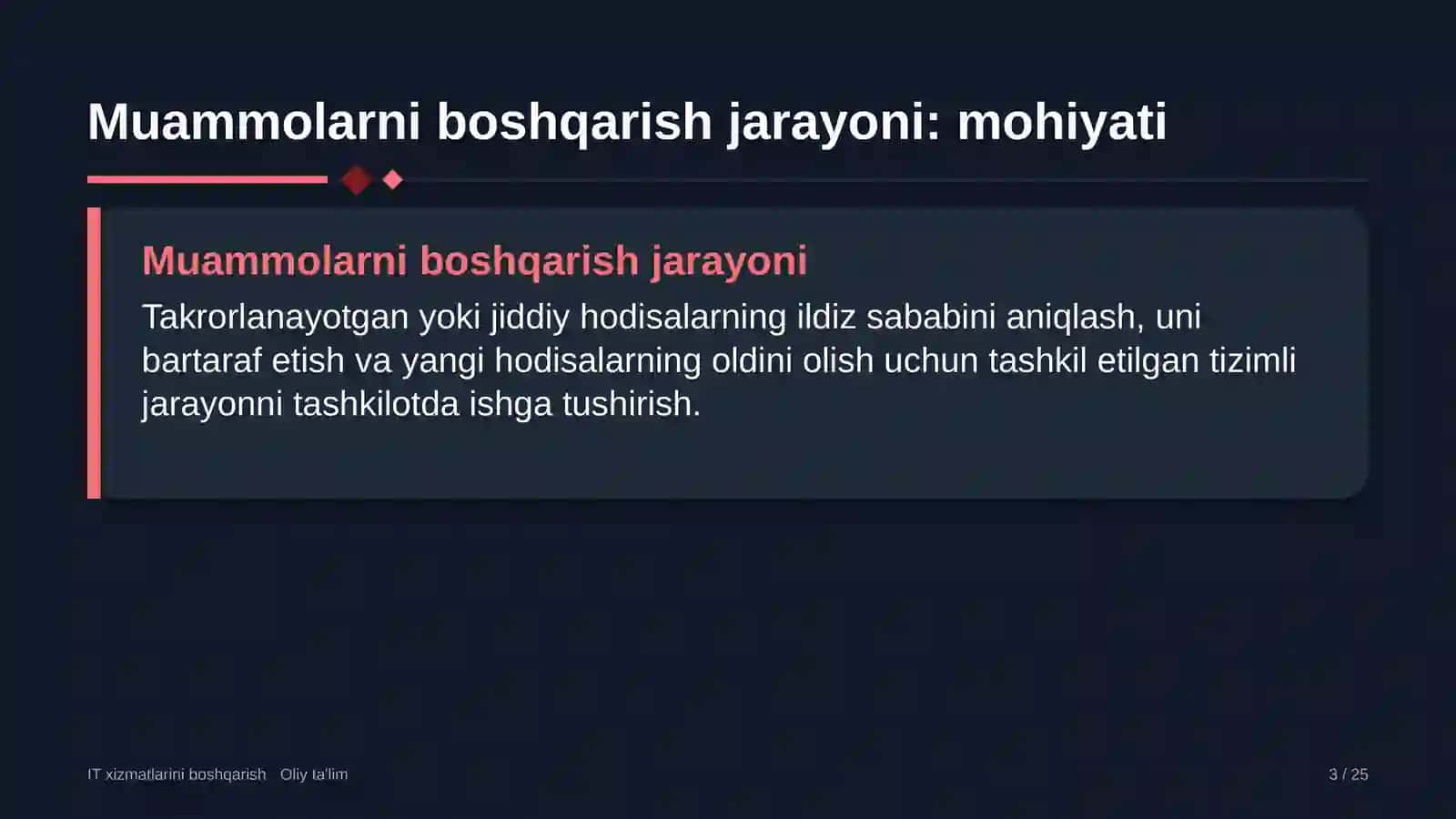 Muammolarni boshqarish jarayoni: mohiyati

Muammolarni boshqarish jarayoni

Takrorlanayotgan yoki jiddiy hodisalarning ildiz sababini aniqlash, uni bartaraf etish va yangi hodisalarning oldini olish uchun tashkil etilgan tizimli jarayonni tashkilotda ishga tushirish.

IT xizmatlarini boshqarish Oliy ta'lim

3 / 25